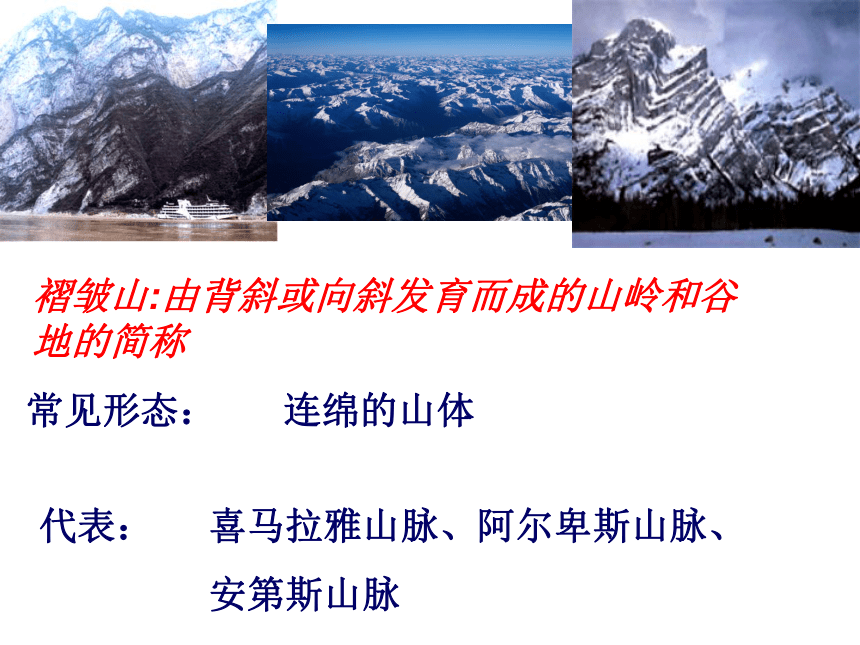 褶皱山:由背斜或向斜发育而成的山岭和谷地的简称

常见形态：　　连绵的山体

代表：　　喜马拉雅山脉、阿尔卑斯山脉、安第斯山脉